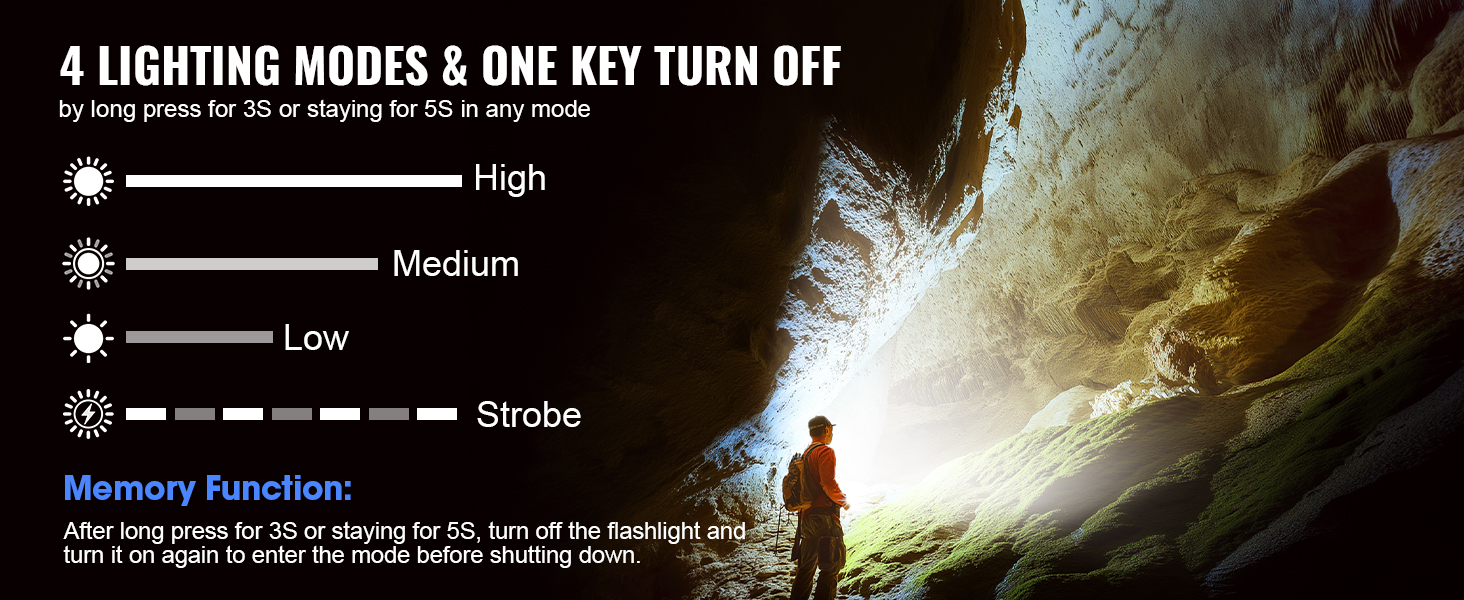 4 LIGHTING MODES & ONE KEY TURN OFF
by long press for 3S or staying for 5S in any mode

High

Medium

Low

Strobe

Memory Function:

After long press for 3S or staying for 5S, turn off the flashlight and turn it on again to enter the mode before shutting down.